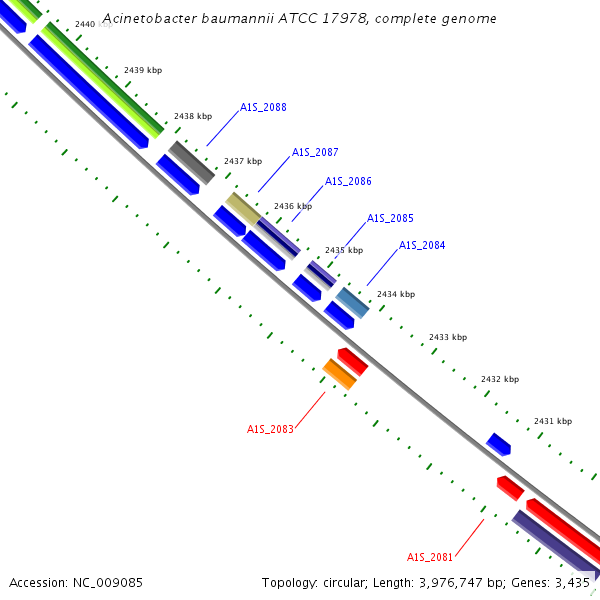 Acinetobacter baumannii ATCC 17978, complete genome

2440 kbp

2439 kbp

2438 kbp

A1S_2088

2437 kbp

A1S_2087

A1S_2086

2436 kbp

A1S_2085

2435 kbp

A1S_2084

2434 kbp

2433 kbp

2432 kbp

2431 kbp

A1S_2083

A1S_2081

Accession: NC_009085

Topology: circular; Length: 3,976,747 bp; Genes: 3,435